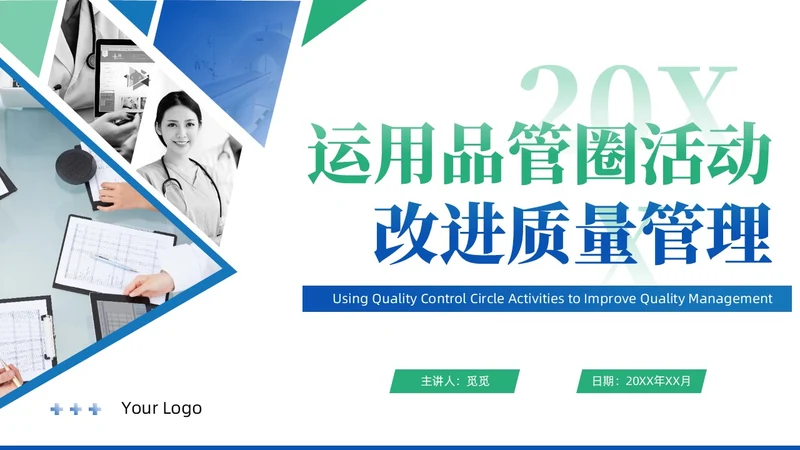 20XX

运用品管圈活动
改进质量管理

Using Quality Control Circle Activities to Improve Quality Management

主讲人：觅觅

日期：20XX年XX月

Your Logo